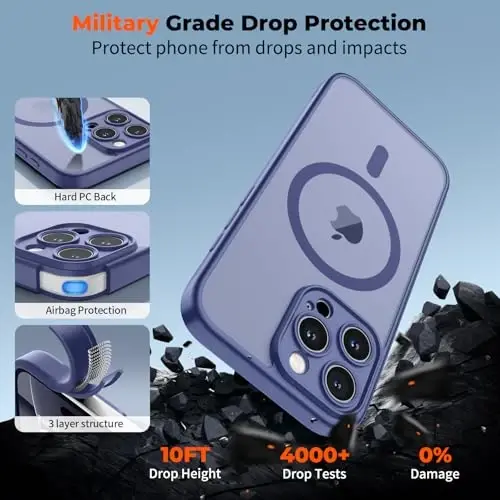 Military Grade Drop Protection
Protect phone from drops and impacts

Hard PC Back

Airbag Protection

3 layer structure

10FT
Drop Height

4000+
Drop Tests

0%
Damage